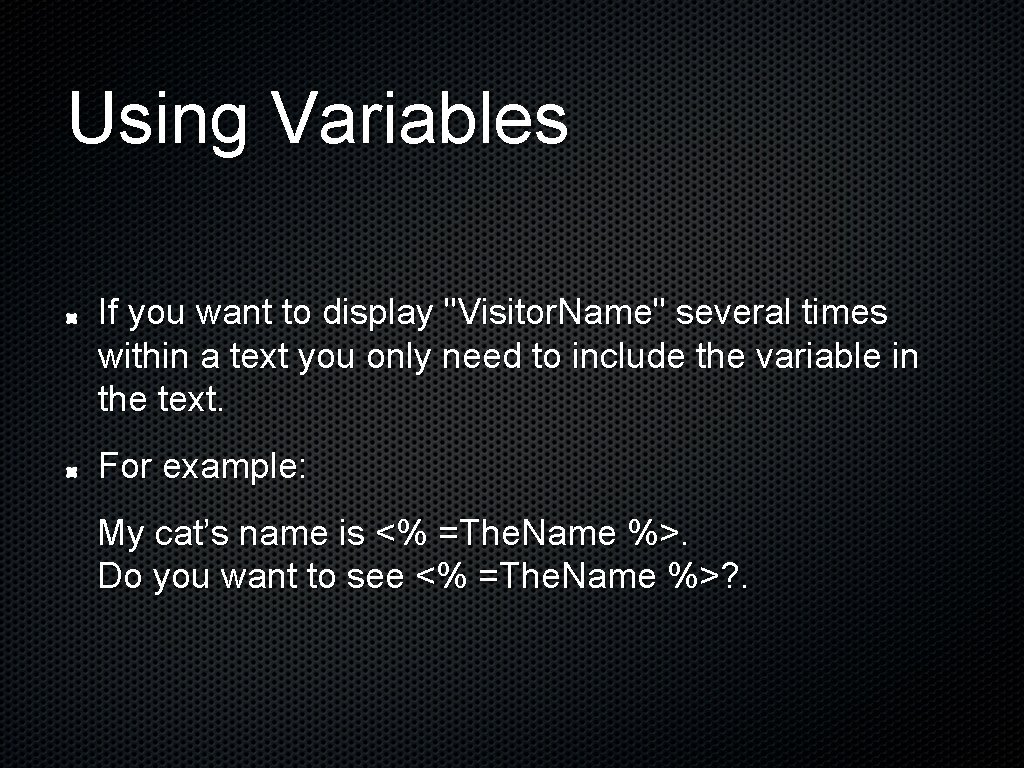 Using Variables

If you want to display "Visitor.Name" several times within a text you only need to include the variable in the text.

For example:

My cat's name is <% =The.Name %>.
Do you want to see <% =The.Name %>?.